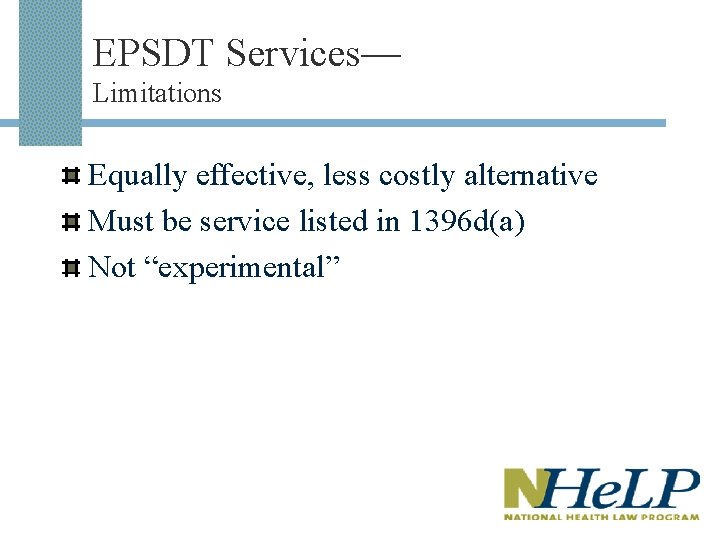 EPSDT Services—
Limitations

Equally effective, less costly alternative

Must be service listed in 1396d(a)

Not “experimental”

NHeLP
NATIONAL HEALTH LAW PROGRAM